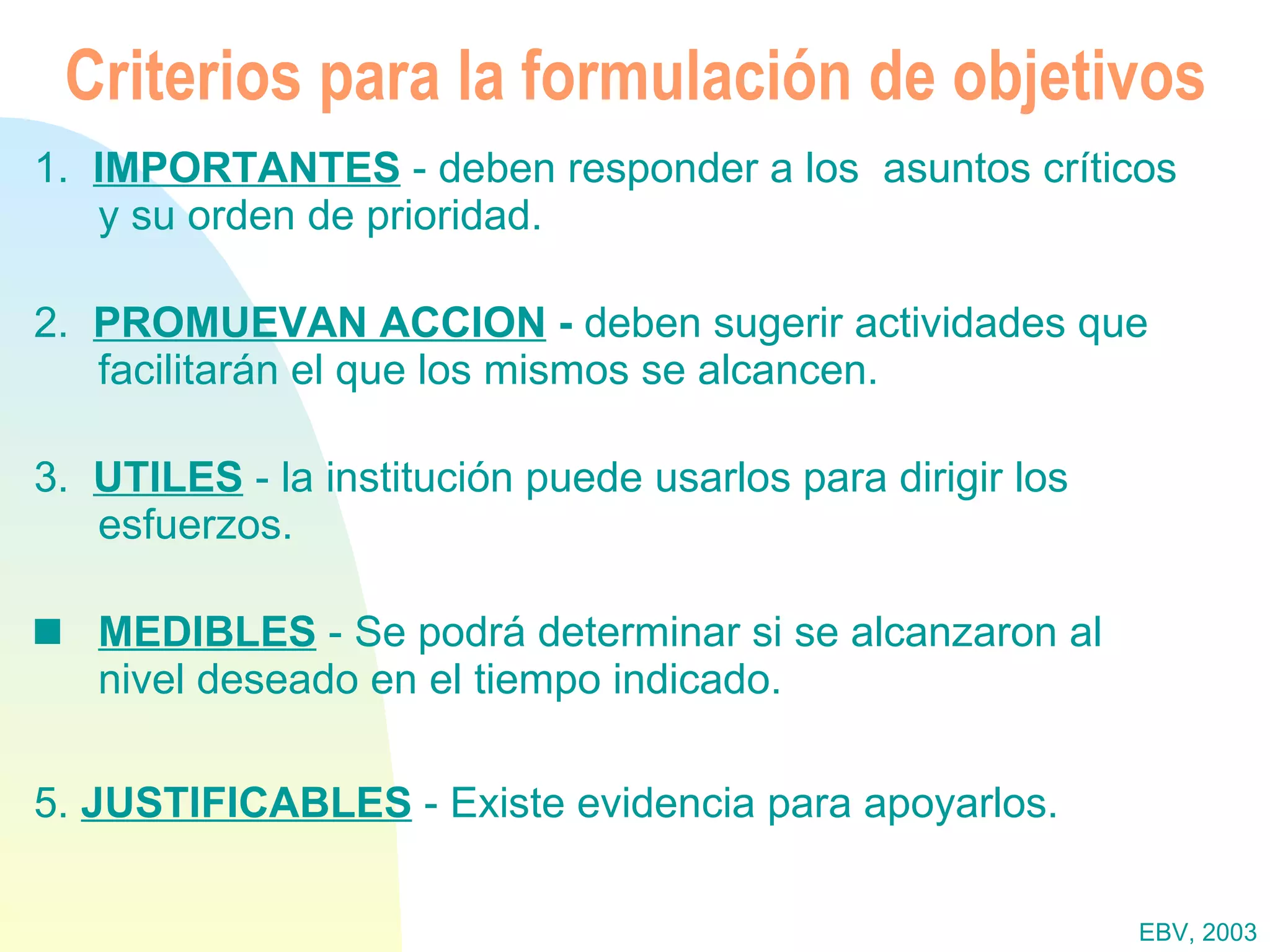 Criterios para la formulación de objetivos

1. IMPORTANTES - deben responder a los asuntos críticos y su orden de prioridad.

2. PROMUEVAN ACCION - deben sugerir actividades que facilitarán el que los mismos se alcancen.

3. UTILES - la institución puede usarlos para dirigir los esfuerzos.

■ MEDIBLES - Se podrá determinar si se alcanzaron al nivel deseado en el tiempo indicado.

5. JUSTIFICABLES - Existe evidencia para apoyarlos.

EBV, 2003